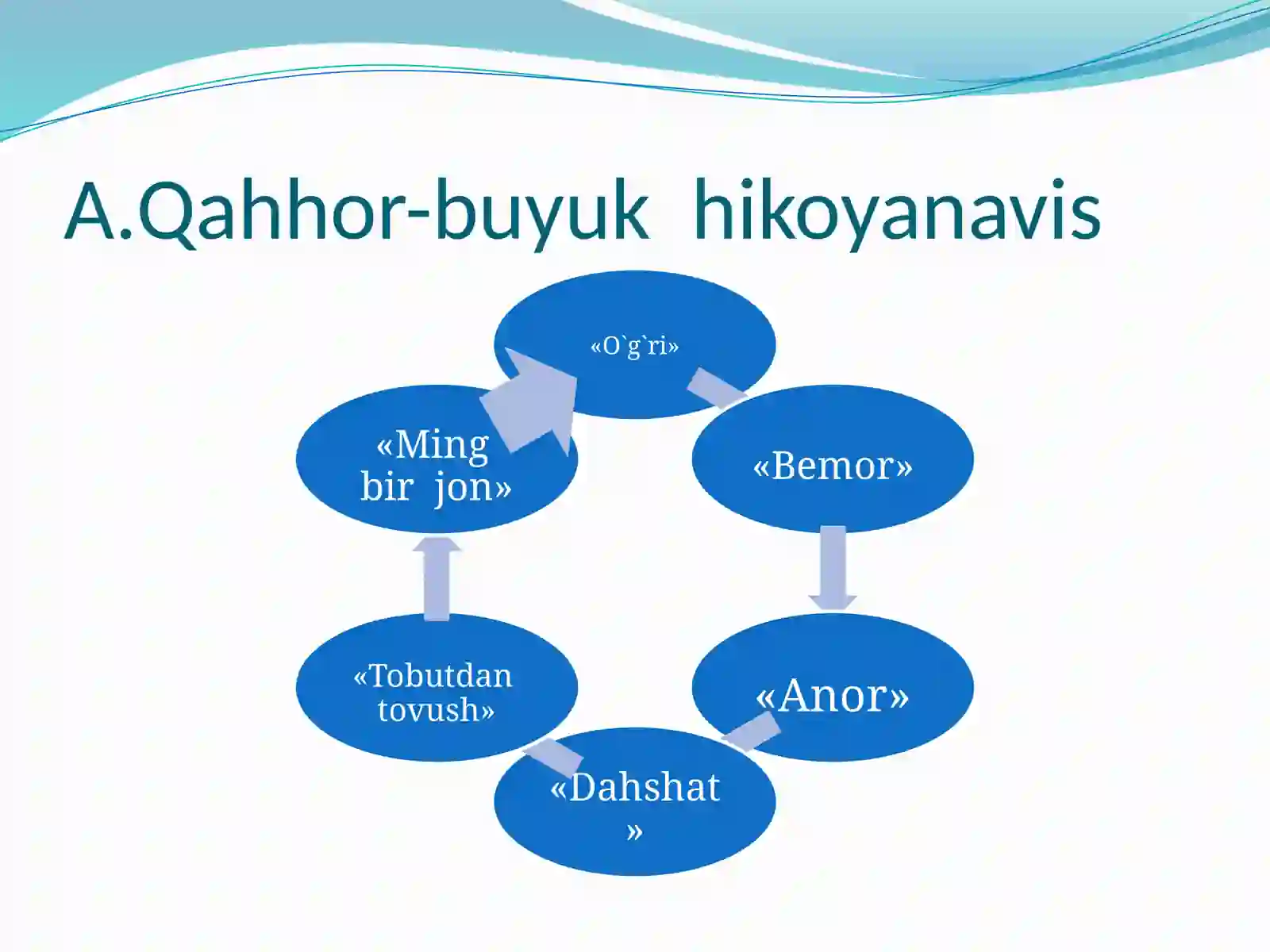 A.Qahhor-buyuk hikoyanavis

«O`g`ri»

«Bemor»

«Anor»

«Dahshat»

«Tobutdan tovush»

«Ming bir jon»